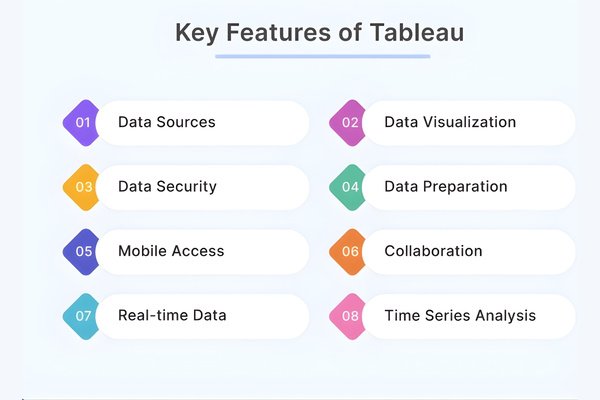 Key Features of Tableau

01 Data Sources

02 Data Visualization

03 Data Security

04 Data Preparation

05 Mobile Access

06 Collaboration

07 Real-time Data

08 Time Series Analysis